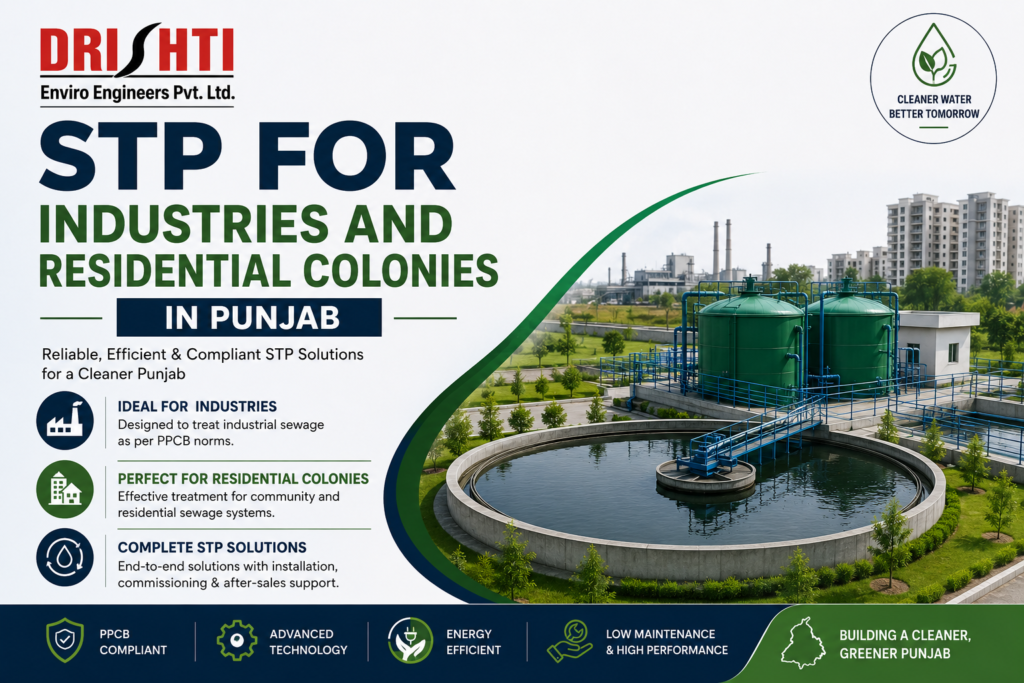 DRISHTI
Enviro Engineers Pvt. Ltd.

CLEANER WATER
BETTER TOMORROW

STP FOR
INDUSTRIES AND
RESIDENTIAL COLONIES
IN PUNJAB

Reliable, Efficient & Compliant STP Solutions for a Cleaner Punjab

IDEAL FOR INDUSTRIES
Designed to treat industrial sewage as per PPCB norms.

PERFECT FOR RESIDENTIAL COLONIES
Effective treatment for community and residential sewage systems.

COMPLETE STP SOLUTIONS
End-to-end solutions with installation, commissioning & after-sales support.

PPCB COMPLIANT

ADVANCED TECHNOLOGY

ENERGY EFFICIENT

LOW MAINTENANCE & HIGH PERFORMANCE

BUILDING A CLEANER, GREENER PUNJAB